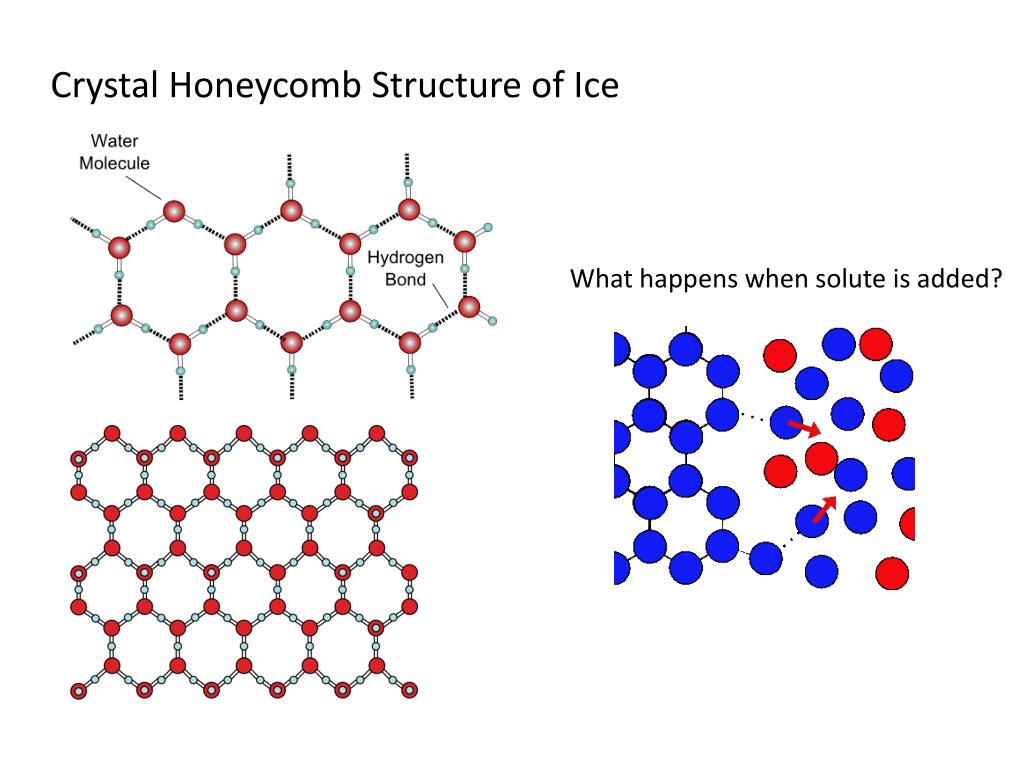 Crystal Honeycomb Structure of Ice

Water Molecule

Hydrogen Bond

What happens when solute is added?